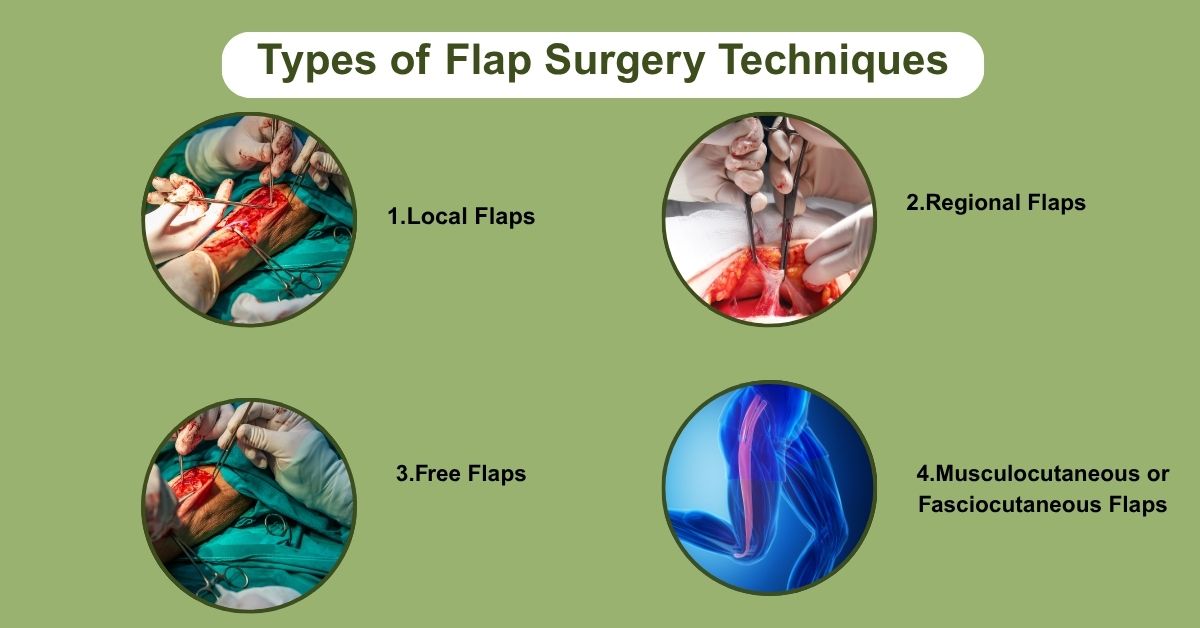 Types of Flap Surgery Techniques

1.Local Flaps

2.Regional Flaps

3.Free Flaps

4.Musculocutaneous or Fasciocutaneous Flaps